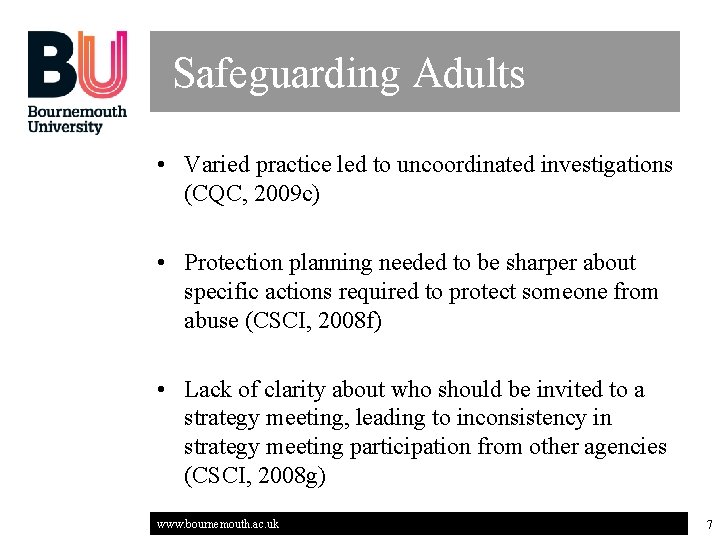 BU
Bournemouth University

Safeguarding Adults

• Varied practice led to uncoordinated investigations (CQC, 2009c)

• Protection planning needed to be sharper about specific actions required to protect someone from abuse (CSCI, 2008f)

• Lack of clarity about who should be invited to a strategy meeting, leading to inconsistency in strategy meeting participation from other agencies (CSCI, 2008g)

www.bournemouth.ac.uk

7